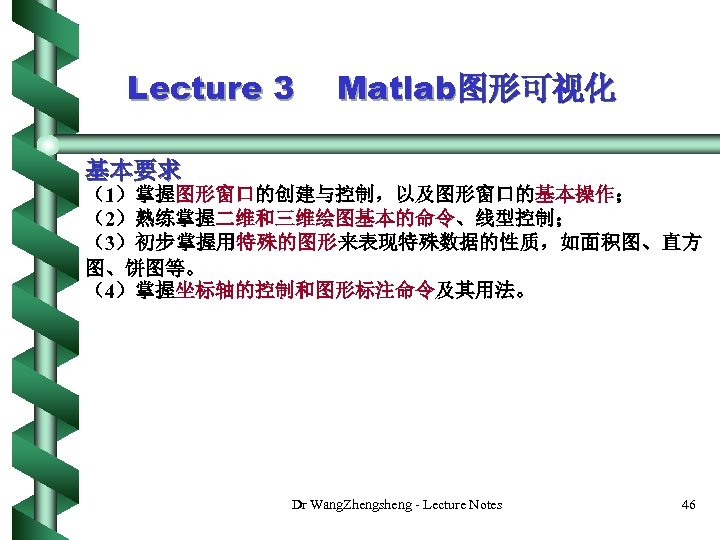 Lecture 3 Matlab图形可视化

基本要求

（1）掌握图形窗口的创建与控制，以及图形窗口的基本操作；

（2）熟练掌握二维和三维绘图基本的命令、线型控制；

（3）初步掌握用特殊的图形来表现特殊数据的性质，如面积图、直方图、饼图等。

（4）掌握坐标轴的控制和图形标注命令及其用法。

Dr WangZhengsheng - Lecture Notes

46